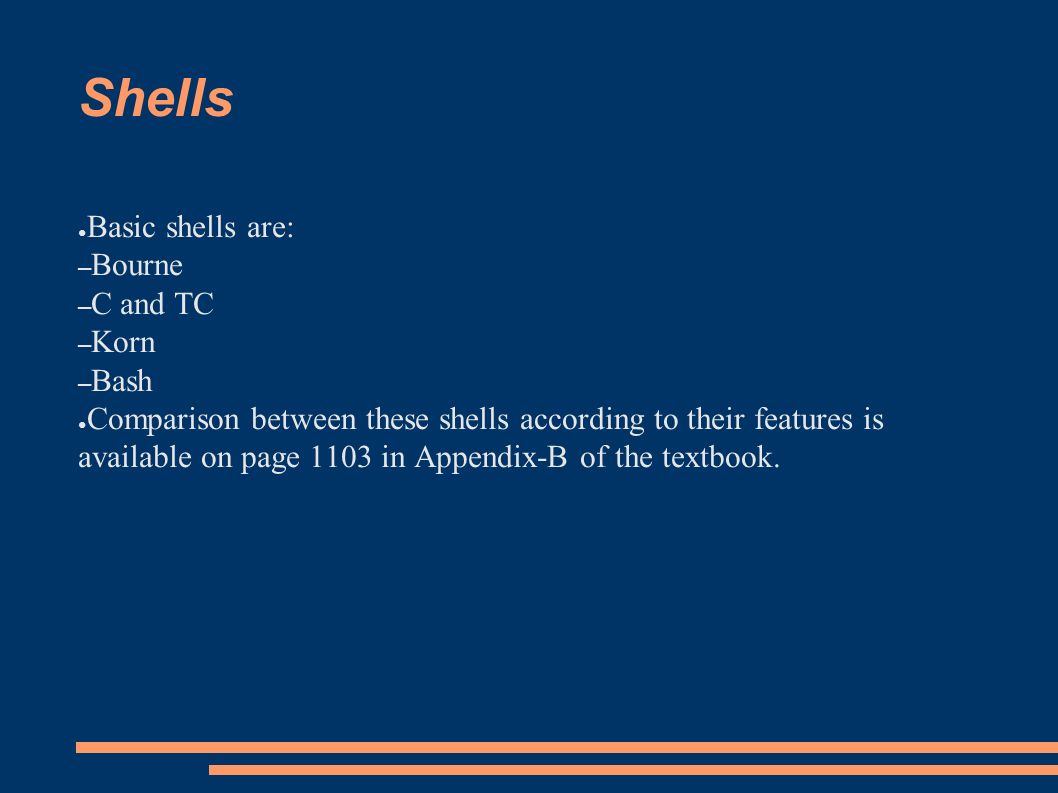 Shells

●Basic shells are:
–Bourne
–C and TC
–Korn
–Bash
●Comparison between these shells according to their features is available on page 1103 in Appendix-B of the textbook.